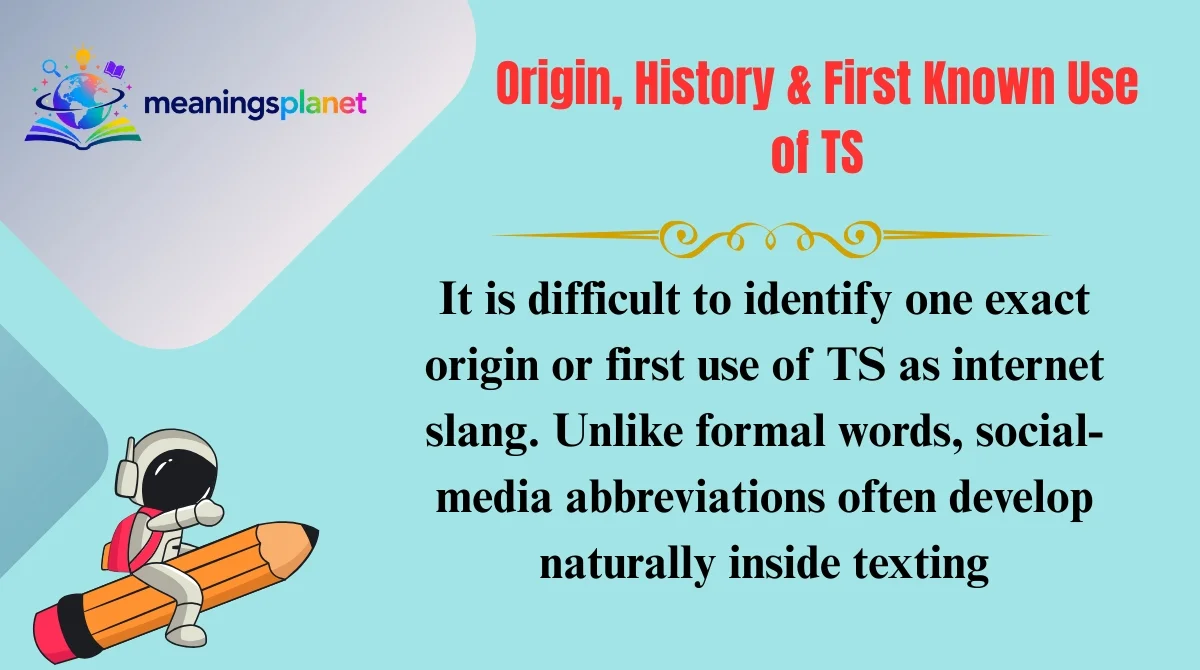 meaningsplanet

Origin, History & First Known Use of TS

It is difficult to identify one exact origin or first use of TS as internet slang. Unlike formal words, social-media abbreviations often develop naturally inside texting